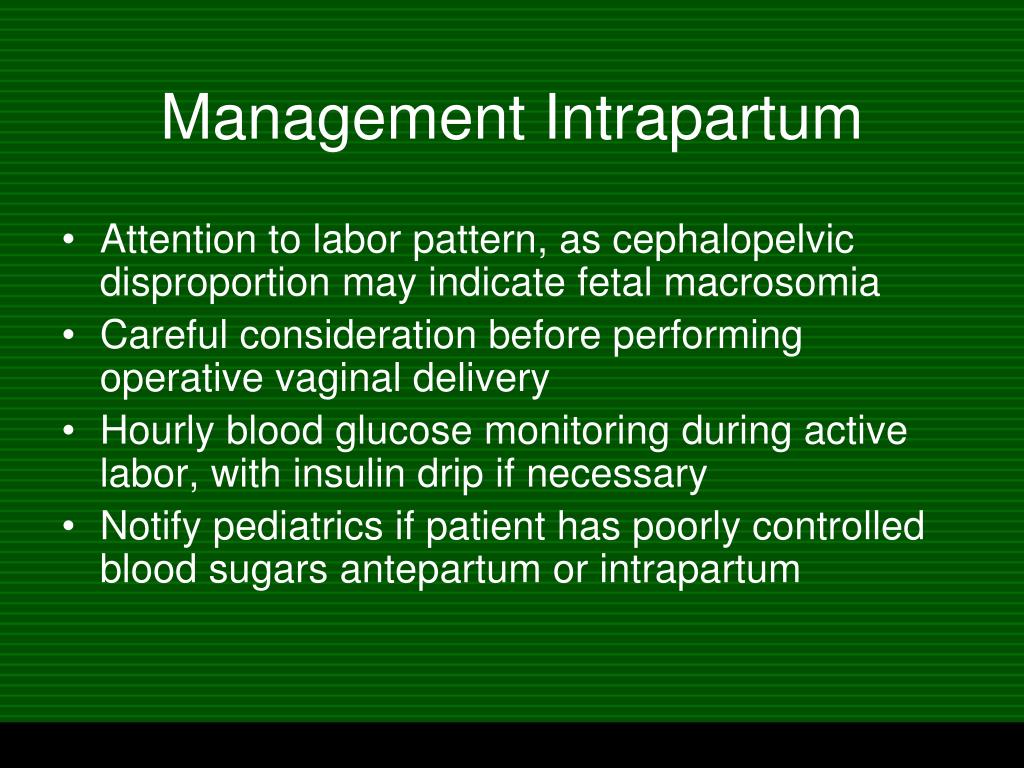 Management Intrapartum

• Attention to labor pattern, as cephalopelvic disproportion may indicate fetal macrosomia
• Careful consideration before performing operative vaginal delivery
• Hourly blood glucose monitoring during active labor, with insulin drip if necessary
• Notify pediatrics if patient has poorly controlled blood sugars antepartum or intrapartum